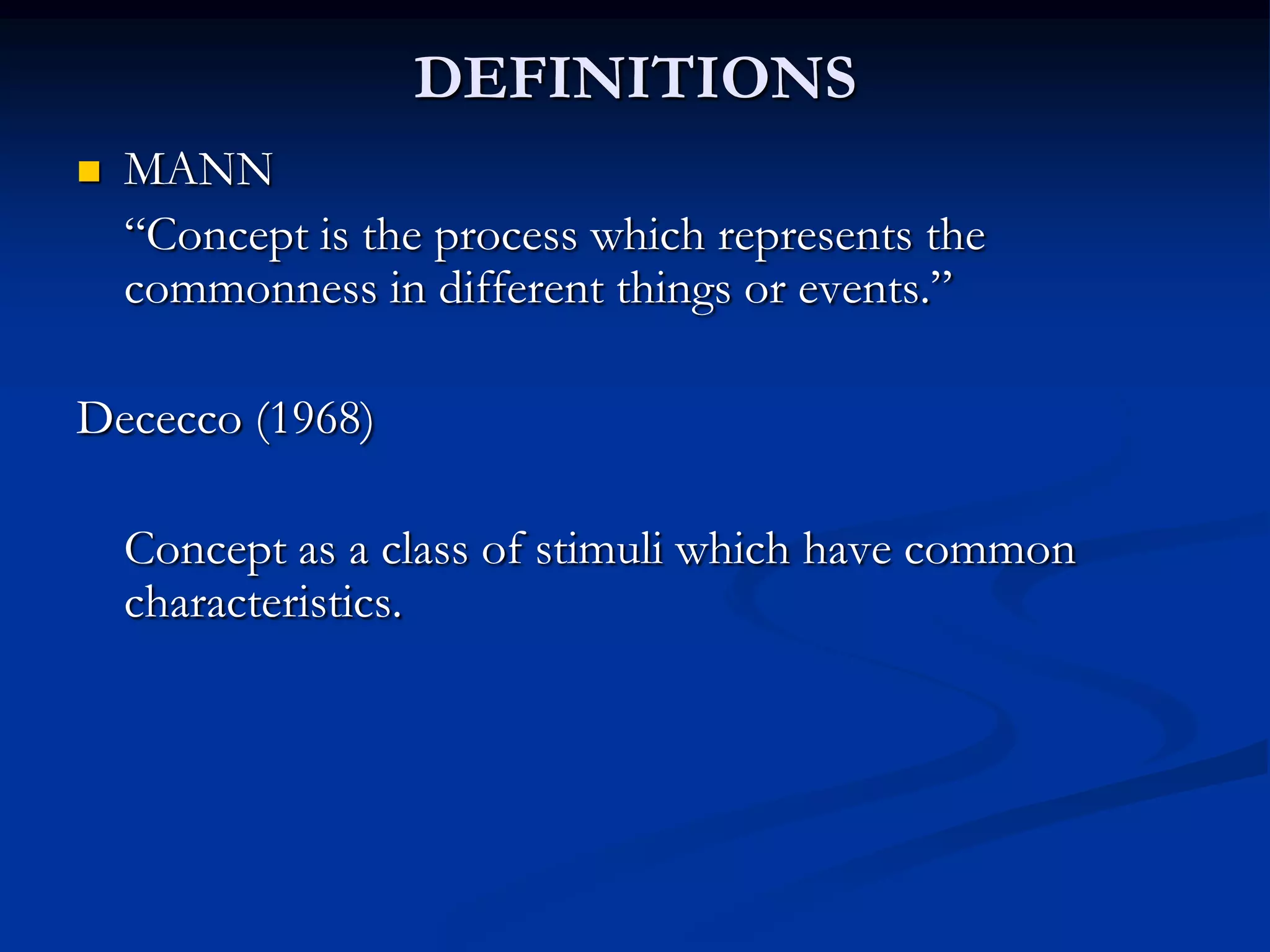 DEFINITIONS

MANN

“Concept is the process which represents the commonness in different things or events.”

Dececco (1968)

Concept as a class of stimuli which have common characteristics.